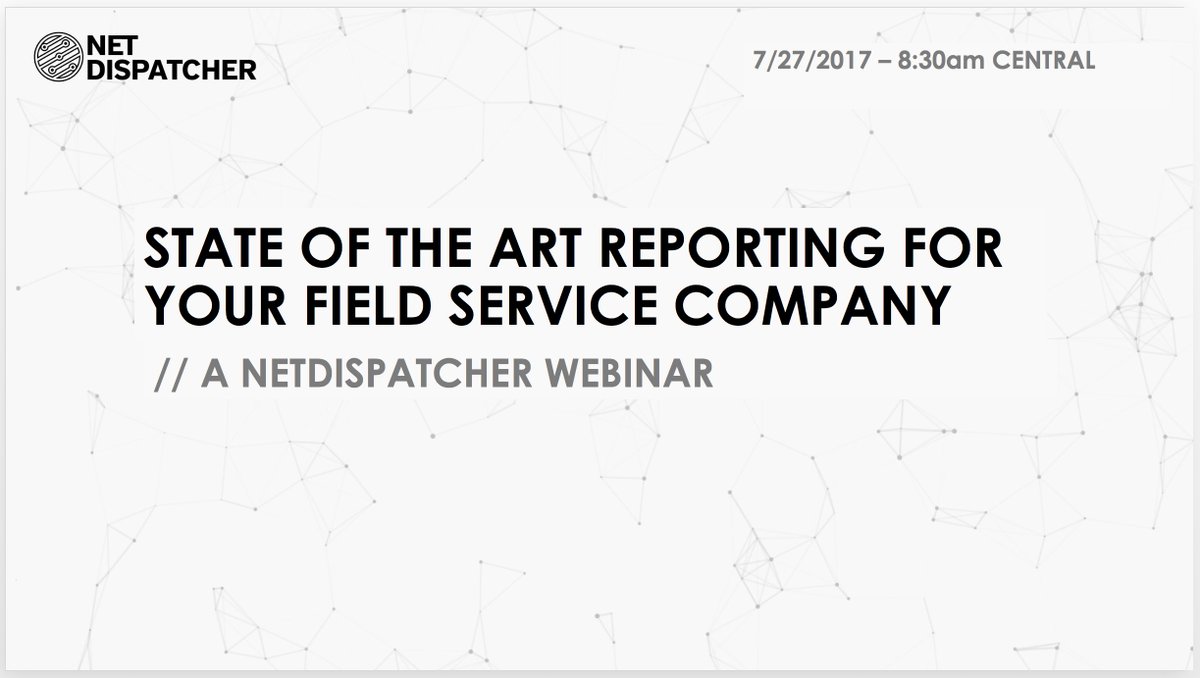 NET DISPATCHER

7/27/2017 – 8:30am CENTRAL

STATE OF THE ART REPORTING FOR YOUR FIELD SERVICE COMPANY

// A NETDISPATCHER WEBINAR